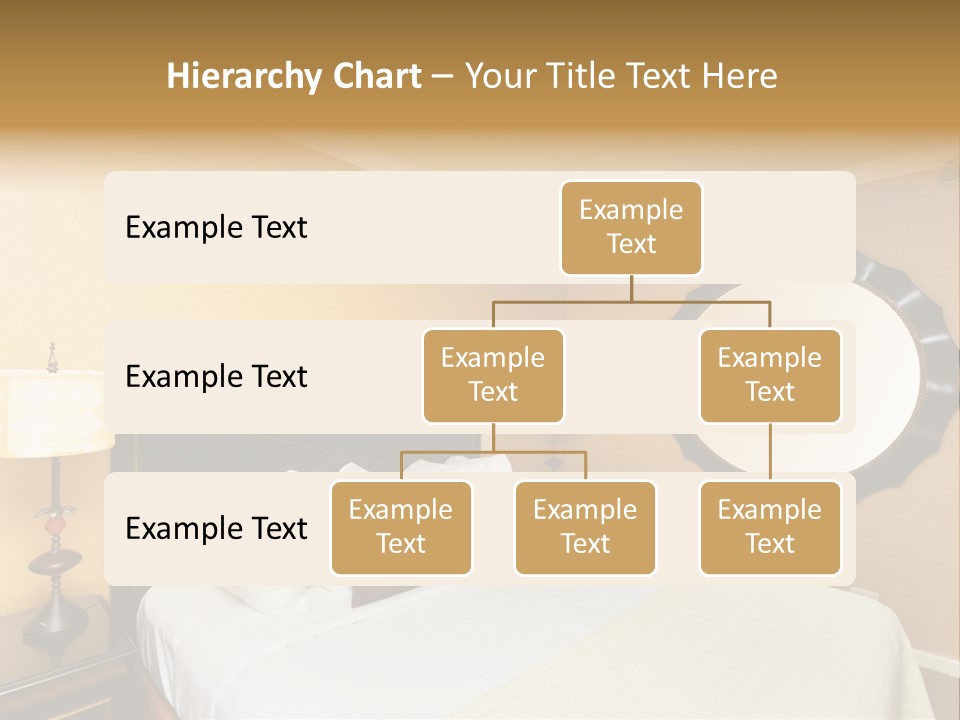 Hierarchy Chart – Your Title Text Here

Example Text

Example Text

Example Text

Example Text

Example Text

Example Text

Example Text

Example Text

Example Text